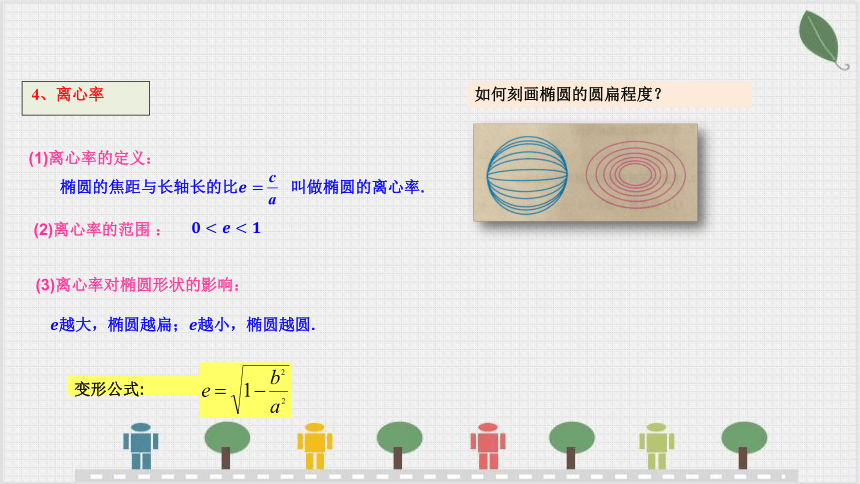 4、离心率

如何刻画椭圆的圆扁程度?

(1)离心率的定义:

椭圆的焦距与长轴长的比$e=\frac{c}{a}$ 叫做椭圆的离心率.

(2)离心率的范围 : $0<e<1$

(3)离心率对椭圆形状的影响:

$e$越大，椭圆越扁；$e$越小，椭圆越圆.

变形公式: $e=\sqrt{1-\frac{b^2}{a^2}}$